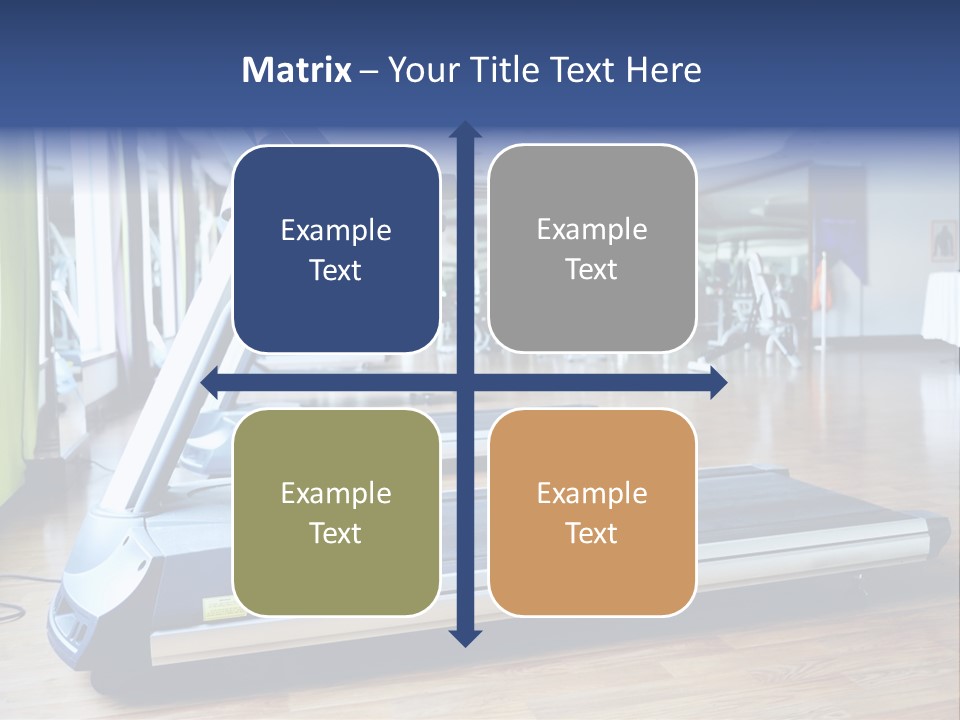 Matrix – Your Title Text Here

Example Text

Example Text

Example Text

Example Text